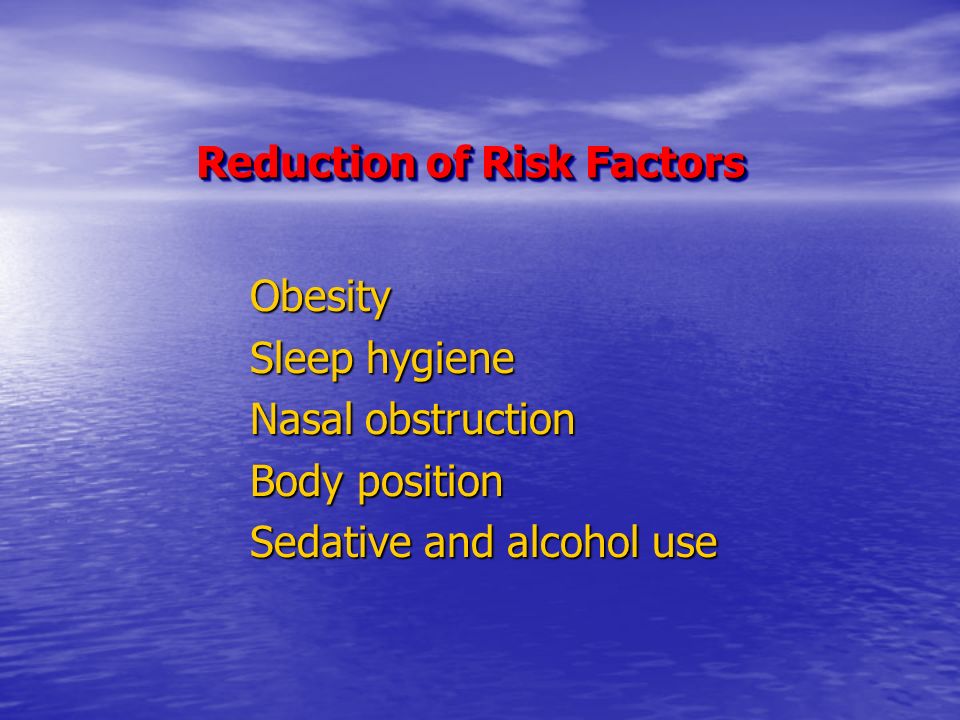 Reduction of Risk Factors

Obesity
Sleep hygiene
Nasal obstruction
Body position
Sedative and alcohol use